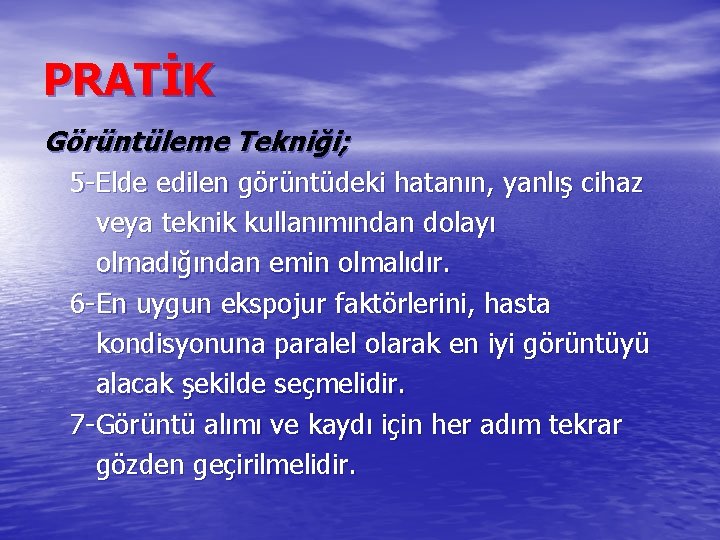 PRATİK

Görüntüleme Tekniği;

5-Elde edilen görüntüdeki hatanın, yanlış cihaz veya teknik kullanımından dolayı olmadığından emin olmalıdır.

6-En uygun ekspojur faktörlerini, hasta kondisyonuna paralel olarak en iyi görüntüyü alacak şekilde seçmelidir.

7-Görüntü alımı ve kaydı için her adım tekrar gözden geçirilmelidir.